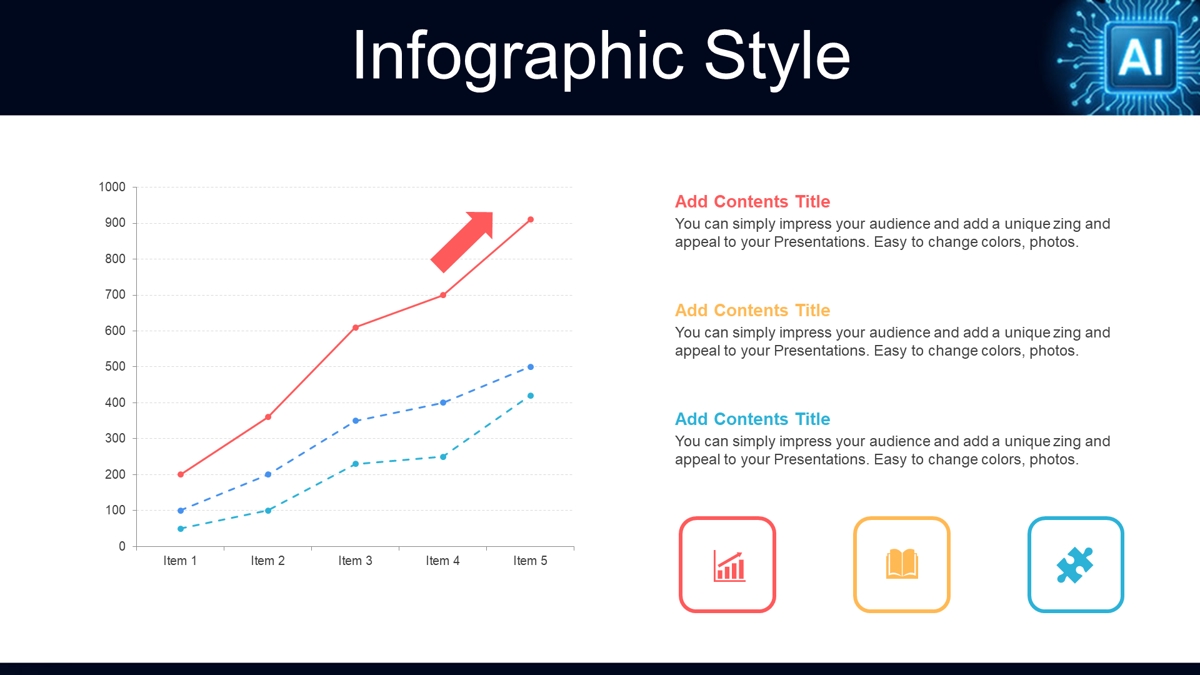 Infographic Style

AI

1000
900
800
700
600
500
400
300
200
100
0

Item 1 Item 2 Item 3 Item 4 Item 5

Add Contents Title
You can simply impress your audience and add a unique zing and appeal to your Presentations. Easy to change colors, photos.

Add Contents Title
You can simply impress your audience and add a unique zing and appeal to your Presentations. Easy to change colors, photos.

Add Contents Title
You can simply impress your audience and add a unique zing and appeal to your Presentations. Easy to change colors, photos.